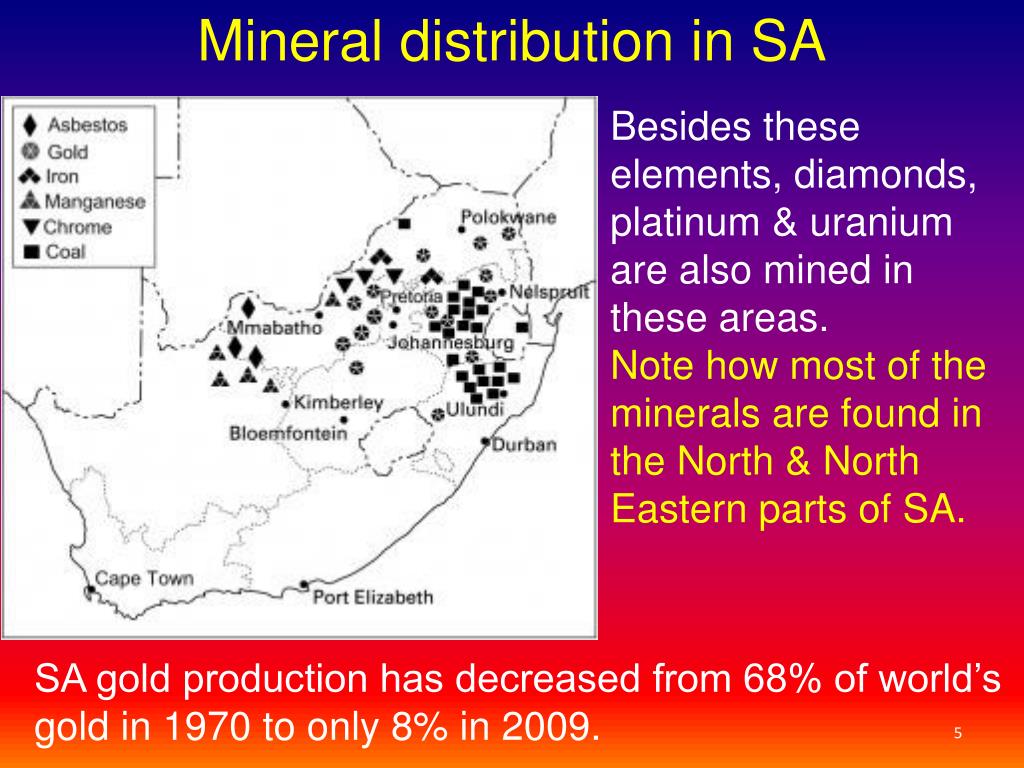 Mineral distribution in SA

Asbestos
Gold
Iron
Manganese
Chrome
Coal

Polokwane
Pretoria
Nelspruit
Mmabatho
Johannesburg
Kimberley
Ulundi
Bloemfontein
Durban
Cape Town
Port Elizabeth

Besides these elements, diamonds, platinum & uranium are also mined in these areas.
Note how most of the minerals are found in the North & North Eastern parts of SA.

SA gold production has decreased from 68% of world's gold in 1970 to only 8% in 2009.

5